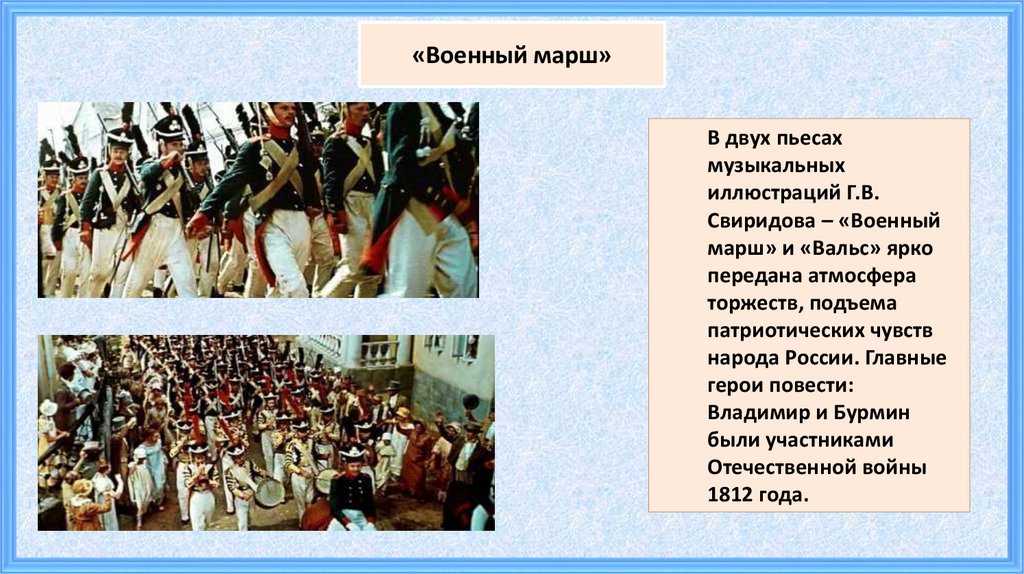 «Военный марш»

В двух пьесах музыкальных иллюстраций Г.В. Свиридова – «Военный марш» и «Вальс» ярко передана атмосфера торжеств, подъема патриотических чувств народа России. Главные герои повести: Владимир и Бурмин были участниками Отечественной войны 1812 года.